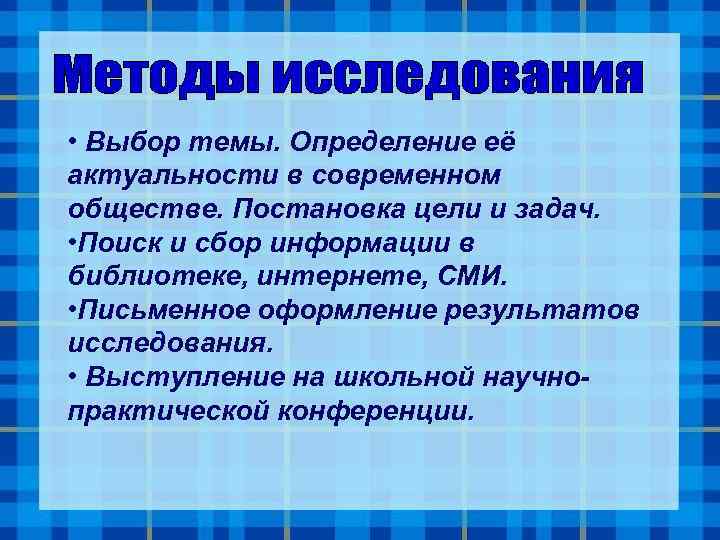 Методы исследования

• Выбор темы. Определение её актуальности в современном обществе. Постановка цели и задач.
•Поиск и сбор информации в библиотеке, интернете, СМИ.
•Письменное оформление результатов исследования.
• Выступление на школьной научно-практической конференции.